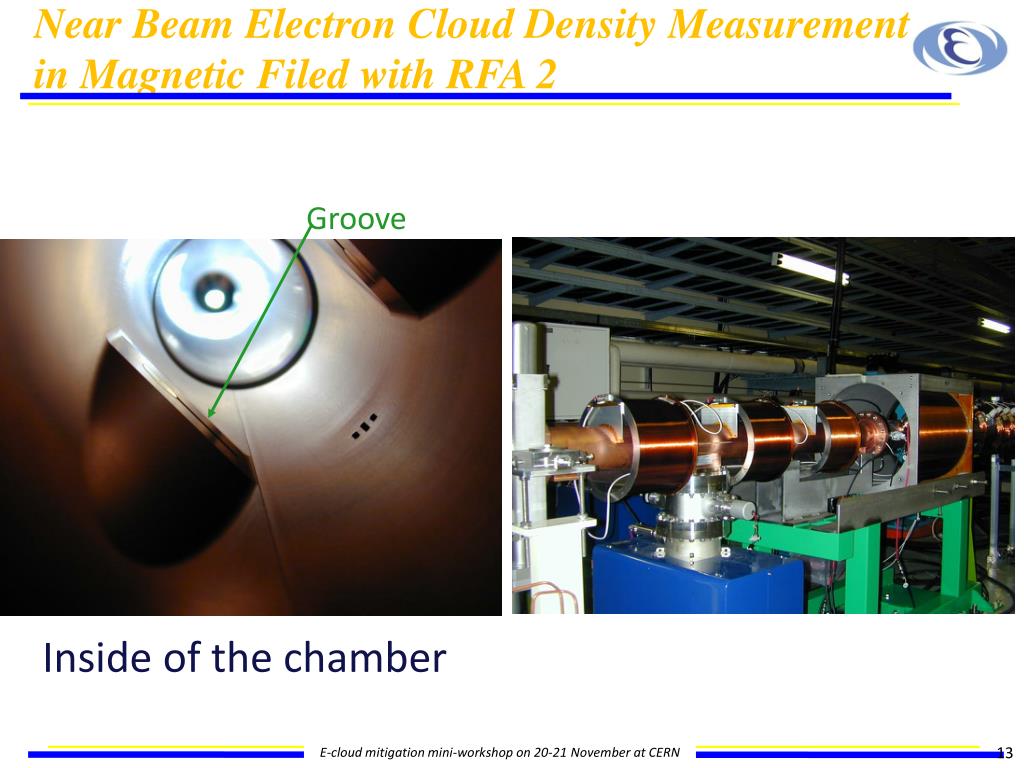 Near Beam Electron Cloud Density Measurement in Magnetic Filed with RFA 2

Groove

Inside of the chamber

E-cloud mitigation mini-workshop on 20-21 November at CERN

13